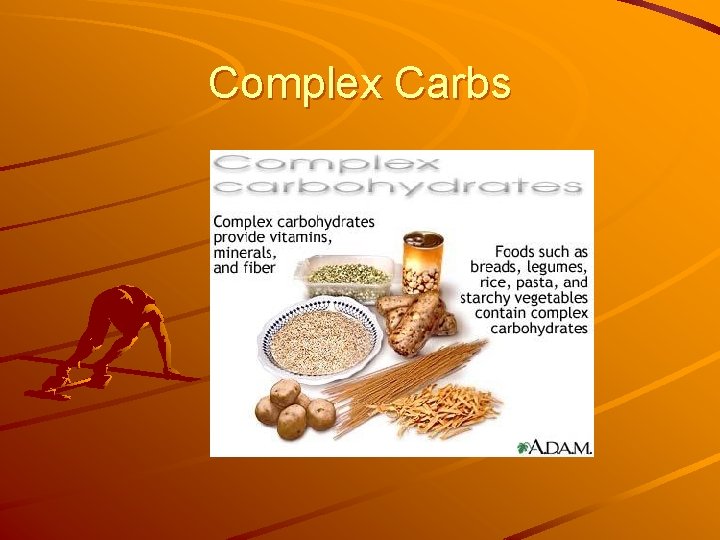 Complex Carbs

Complex carbohydrates

Complex carbohydrates provide vitamins, minerals, and fiber

Foods such as breads, legumes, rice, pasta, and starchy vegetables contain complex carbohydrates

A.D.A.M.